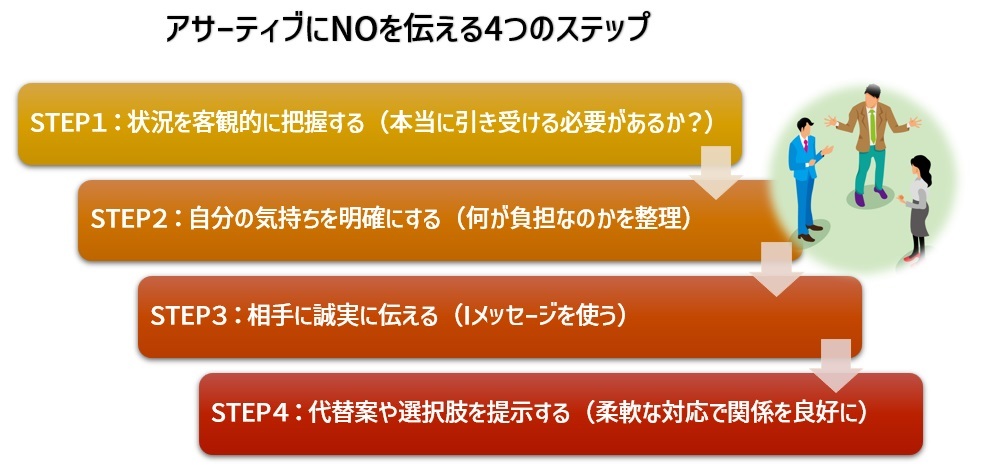 アサーティブにNOを伝える4つのステップ

STEP1：状況を客観的に把握する（本当に引き受ける必要があるか？）

STEP2：自分の気持ちを明確にする（何が負担なのかを整理）

STEP3：相手に誠実に伝える（Iメッセージを使う）

STEP4：代替案や選択肢を提示する（柔軟な対応で関係を良好に）